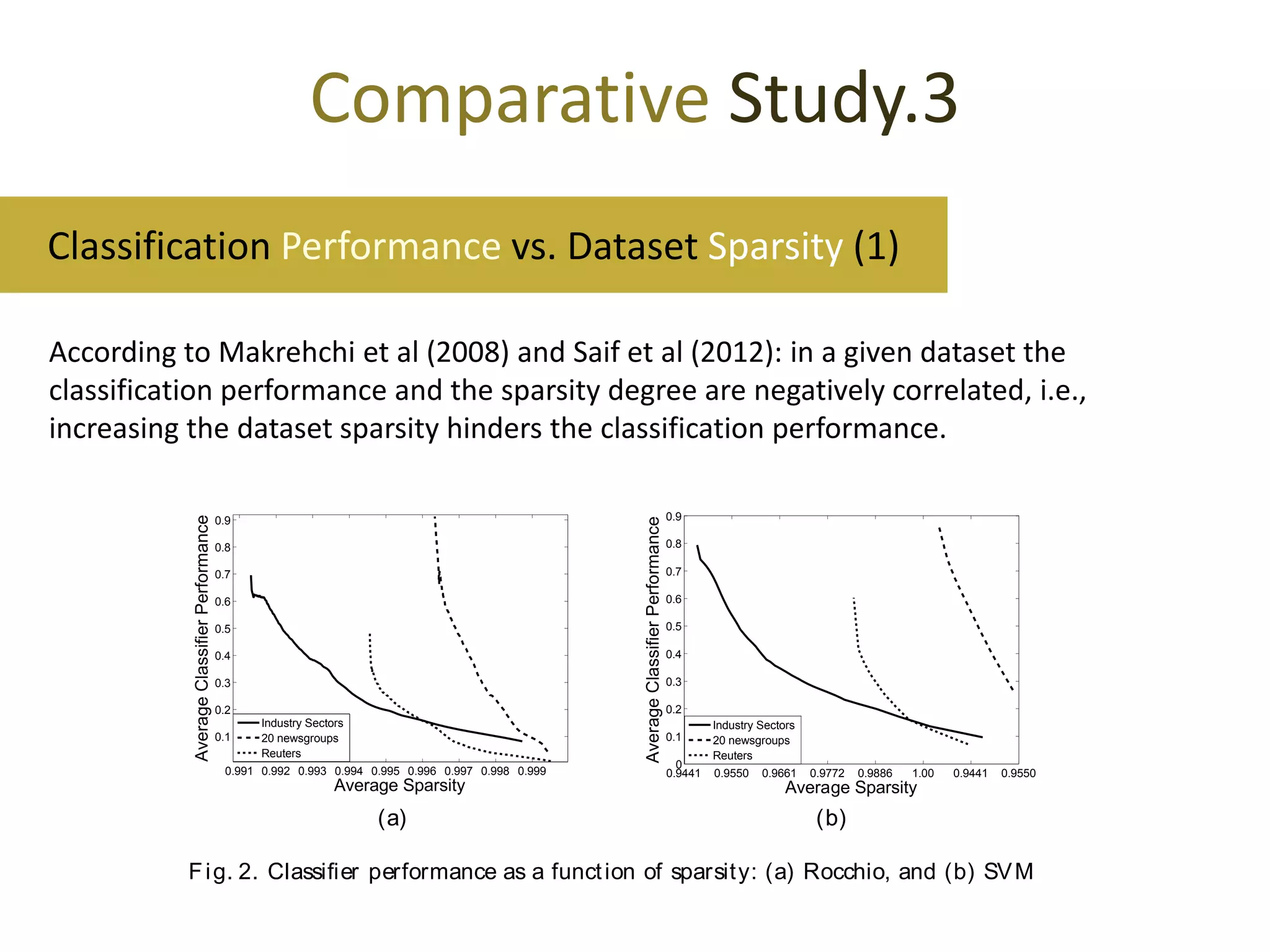 Comparative Study.3

Classification Performance vs. Dataset Sparsity (1)

According to Makrehchi et al (2008) and Saif et al (2012): in a given dataset the classification performance and the sparsity degree are negatively correlated, i.e., increasing the dataset sparsity hinders the classification performance.

Average Classifier Performance
0.9
0.8
0.7
0.6
0.5
0.4
0.3
0.2
0.1
Industry Sectors
20 newsgroups
Reuters
0.991 0.992 0.993 0.994 0.995 0.996 0.997 0.998 0.999
Average Sparsity
(a)

Average Classifier Performance
0.9
0.8
0.7
0.6
0.5
0.4
0.3
0.2
0.1
0
Industry Sectors
20 newsgroups
Reuters
0.9441 0.9550 0.9661 0.9772 0.9886 1.00 0.9441 0.9550
Average Sparsity
(b)

Fig. 2. Classifier performance as a function of sparsity: (a) Rocchio, and (b) SVM